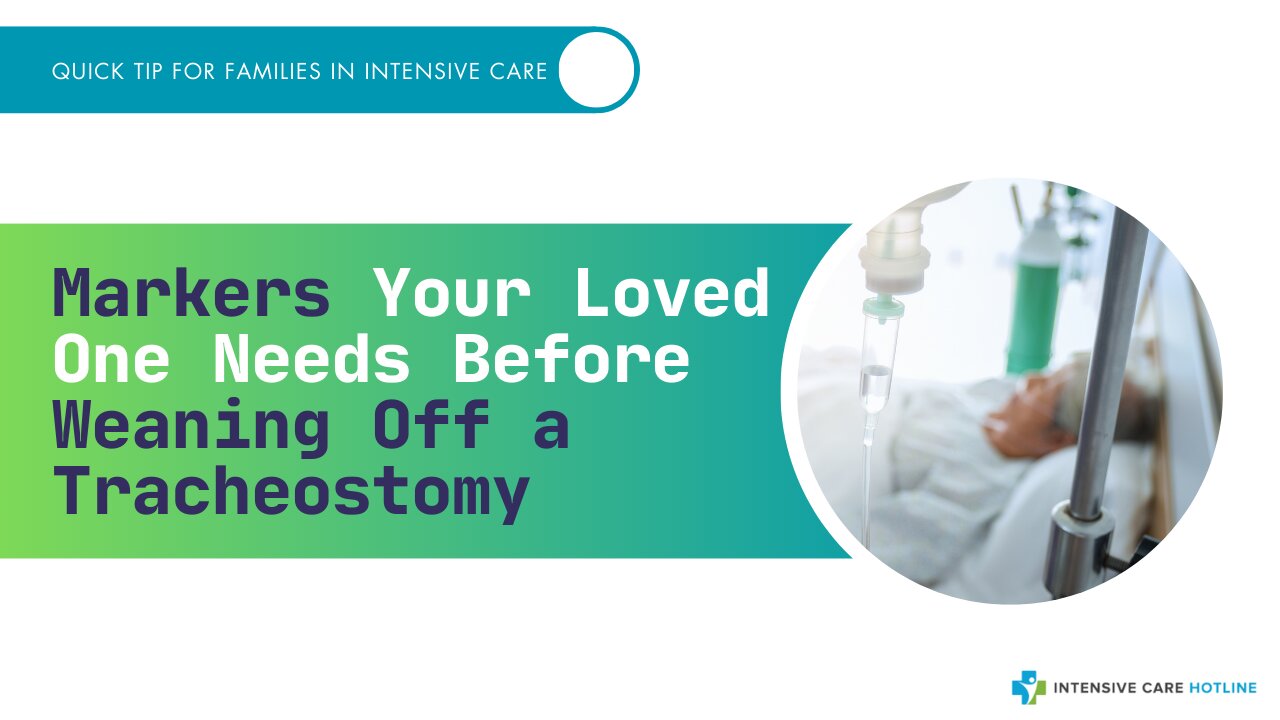 QUICK TIP FOR FAMILIES IN INTENSIVE CARE

Markers Your Loved One Needs Before Weaning Off a Tracheostomy

INTENSIVE CARE HOTLINE